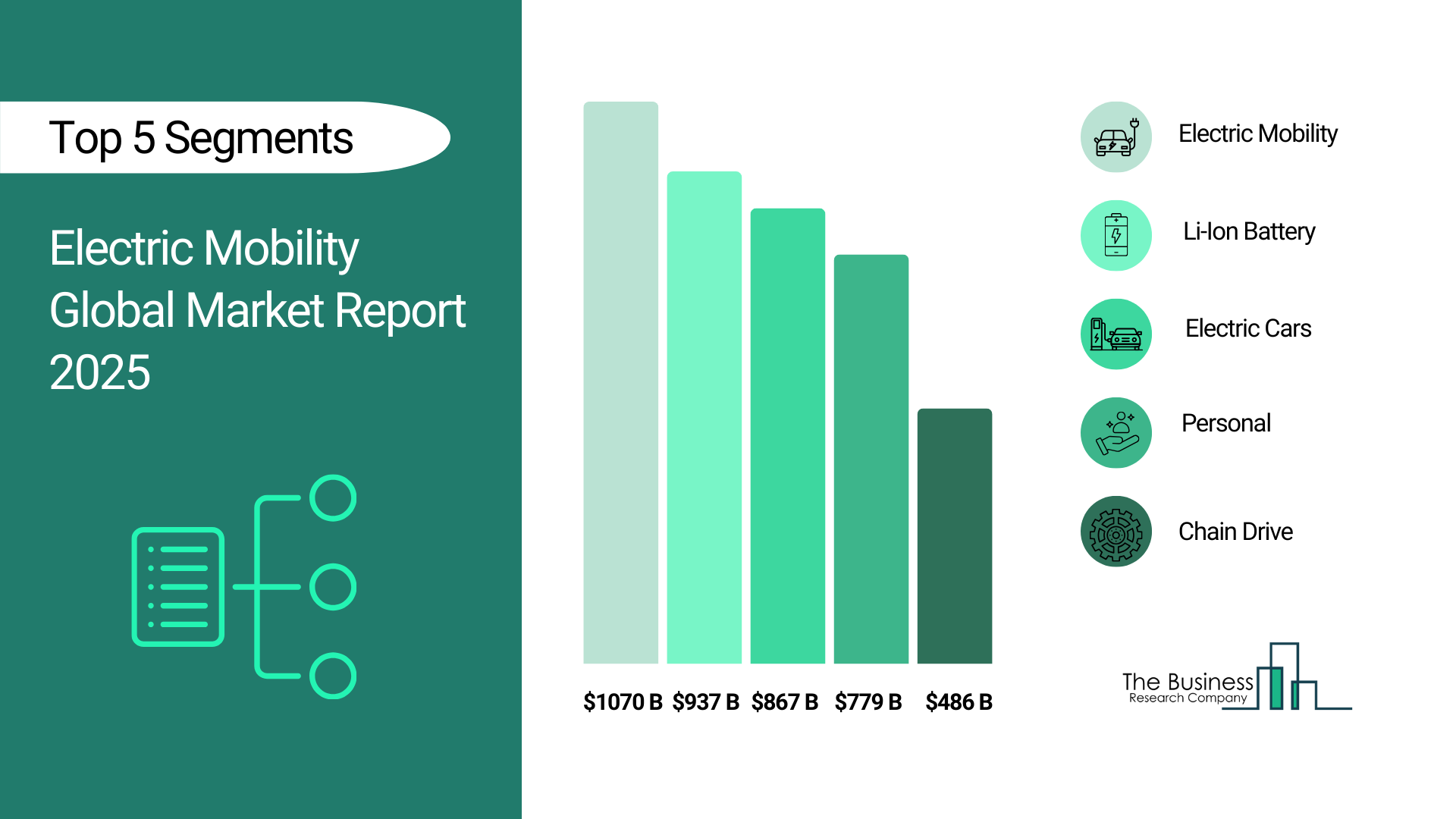 Top 5 Segments

Electric Mobility Global Market Report 2025

$1070 B $937 B $867 B $779 B $486 B

Electric Mobility

Li-Ion Battery

Electric Cars

Personal

Chain Drive

The Business
Research Company